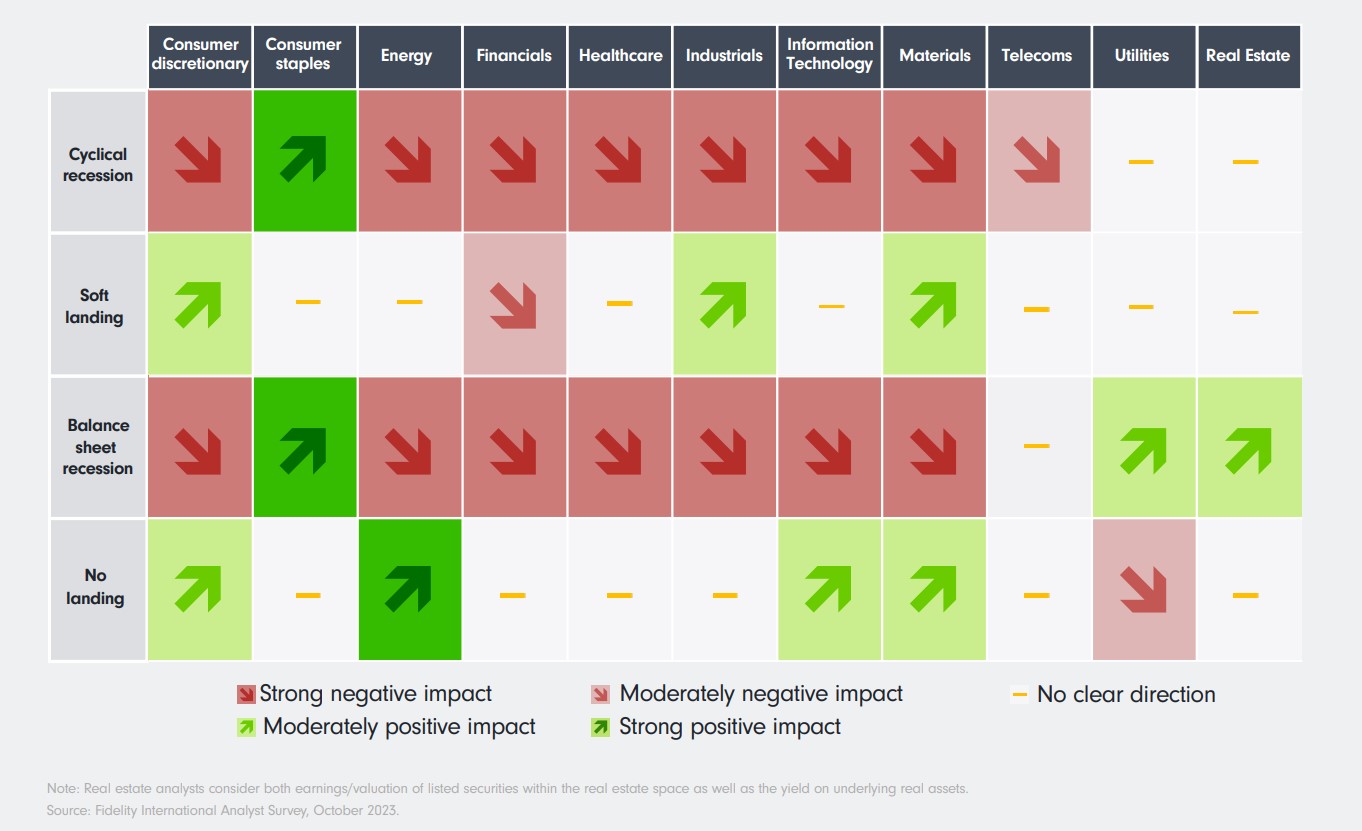 | | Consumer discretionary | Consumer staples | Energy | Financials | Healthcare | Industrials | Information Technology | Materials | Telecoms | Utilities | Real Estate |
|---|---|---|---|---|---|---|---|---|---|---|---|
| Cyclical recession | | | | | | | | | | – | – |
| Soft landing | | – | – | | – | | – | | – | – | – |
| Balance sheet recession | | | | | | | | | – | | |
| No landing | | – | | – | – | – | | | – | | – |

Strong negative impact
Moderately negative impact
– No clear direction
Moderately positive impact
Strong positive impact

Note: Real estate analysts consider both earnings/valuation of listed securities within the real estate space as well as the yield on underlying real assets.
Source: Fidelity International Analyst Survey, October 2023.